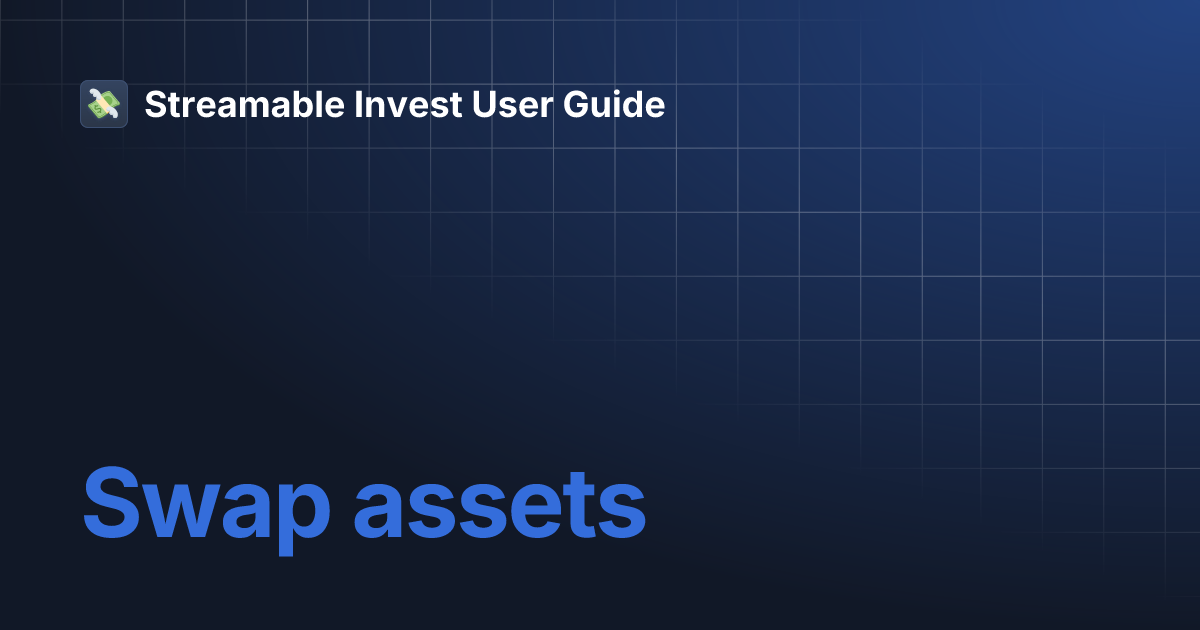 Streamable Invest User Guide

Swap assets